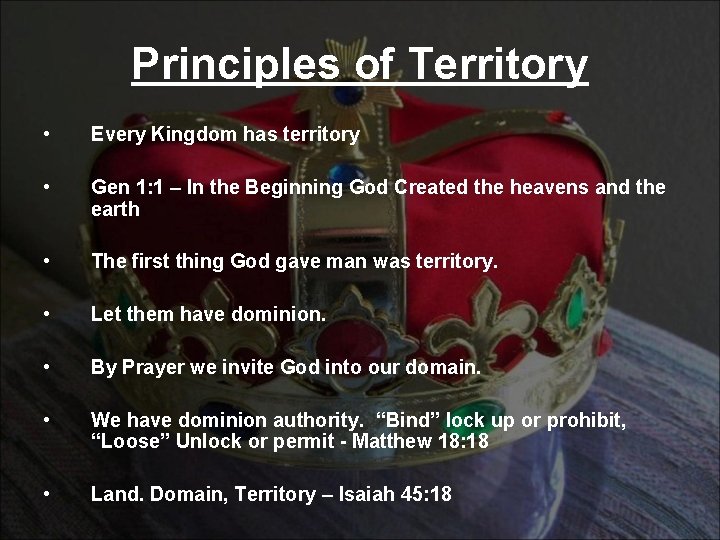 Principles of Territory

• Every Kingdom has territory

• Gen 1:1 – In the Beginning God Created the heavens and the earth

• The first thing God gave man was territory.

• Let them have dominion.

• By Prayer we invite God into our domain.

• We have dominion authority. “Bind” lock up or prohibit, “Loose” Unlock or permit - Matthew 18:18

• Land. Domain, Territory – Isaiah 45:18